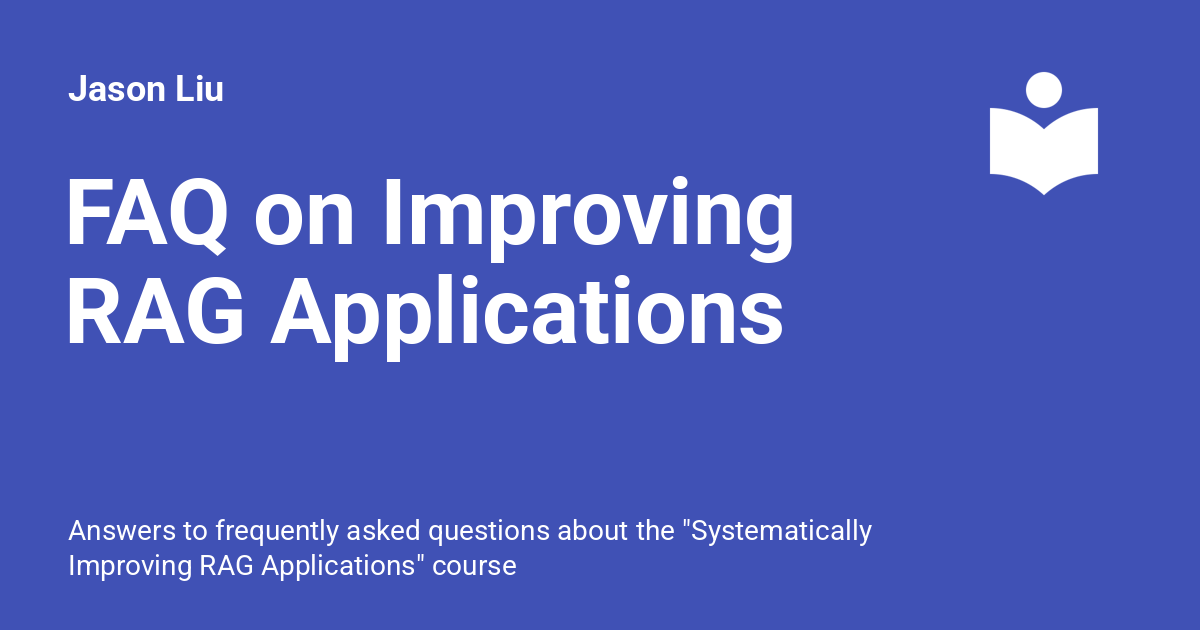 Jason Liu

FAQ on Improving RAG Applications

Answers to frequently asked questions about the "Systematically Improving RAG Applications" course